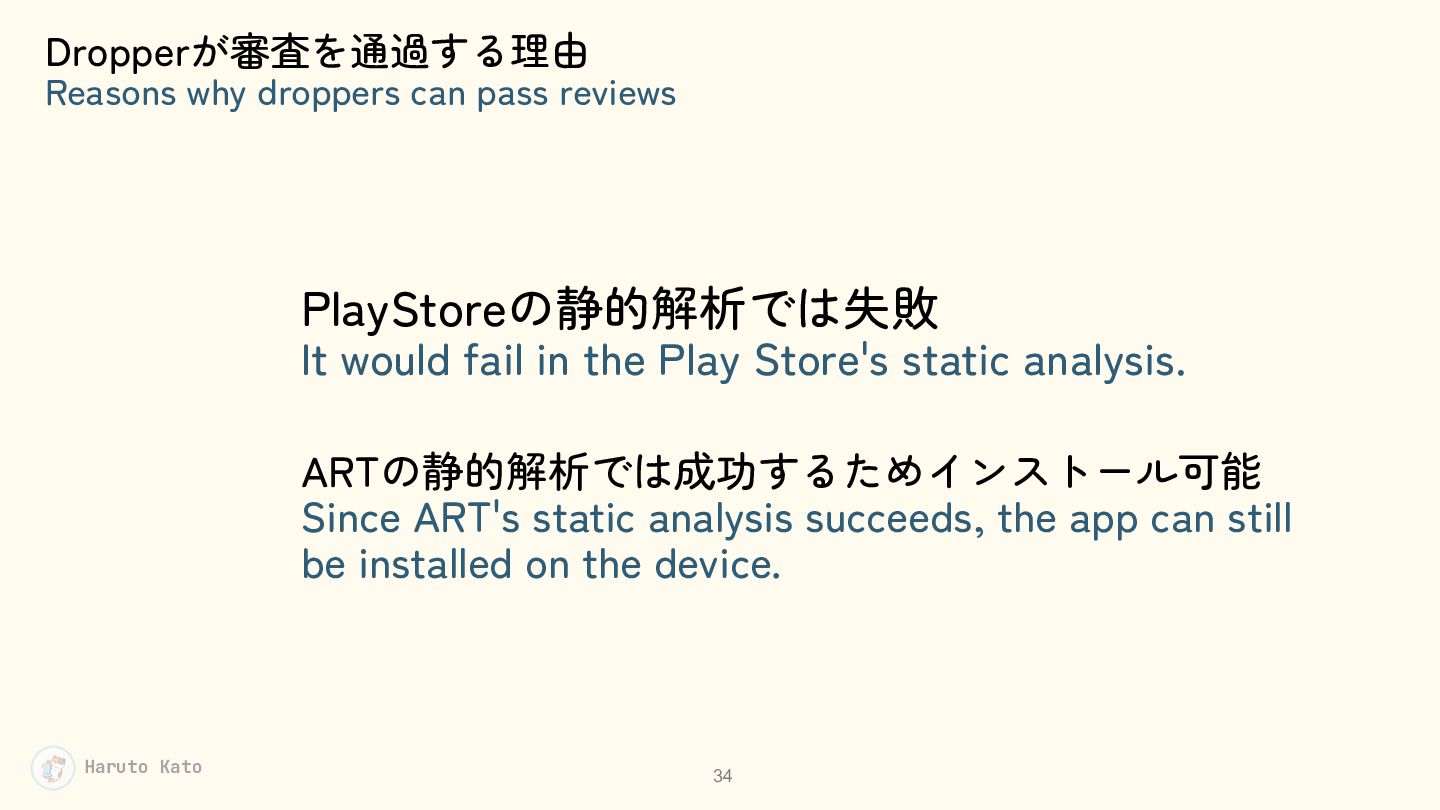 Dropperが審査を通過する理由
Reasons why droppers can pass reviews

PlayStoreの静的解析では失敗
It would fail in the Play Store's static analysis.

ARTの静的解析では成功するためインストール可能
Since ART's static analysis succeeds, the app can still be installed on the device.

Haruto Kato

34